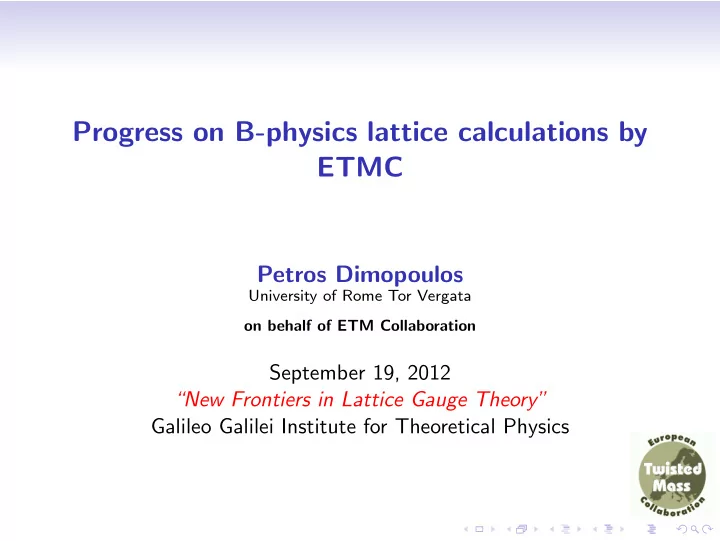 Progress on B-physics lattice calculations by ETMC

Petros Dimopoulos
University of Rome Tor Vergata

on behalf of ETM Collaboration

September 19, 2012
"New Frontiers in Lattice Gauge Theory"
Galileo Galilei Institute for Theoretical Physics

European
Twisted
Mass
Collaboration